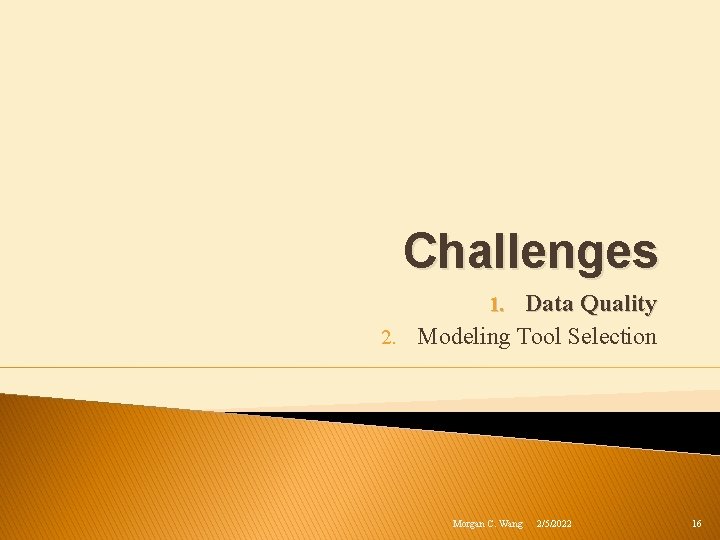 Challenges

1. Data Quality
2. Modeling Tool Selection

Morgan C. Wang 2/5/2022 16